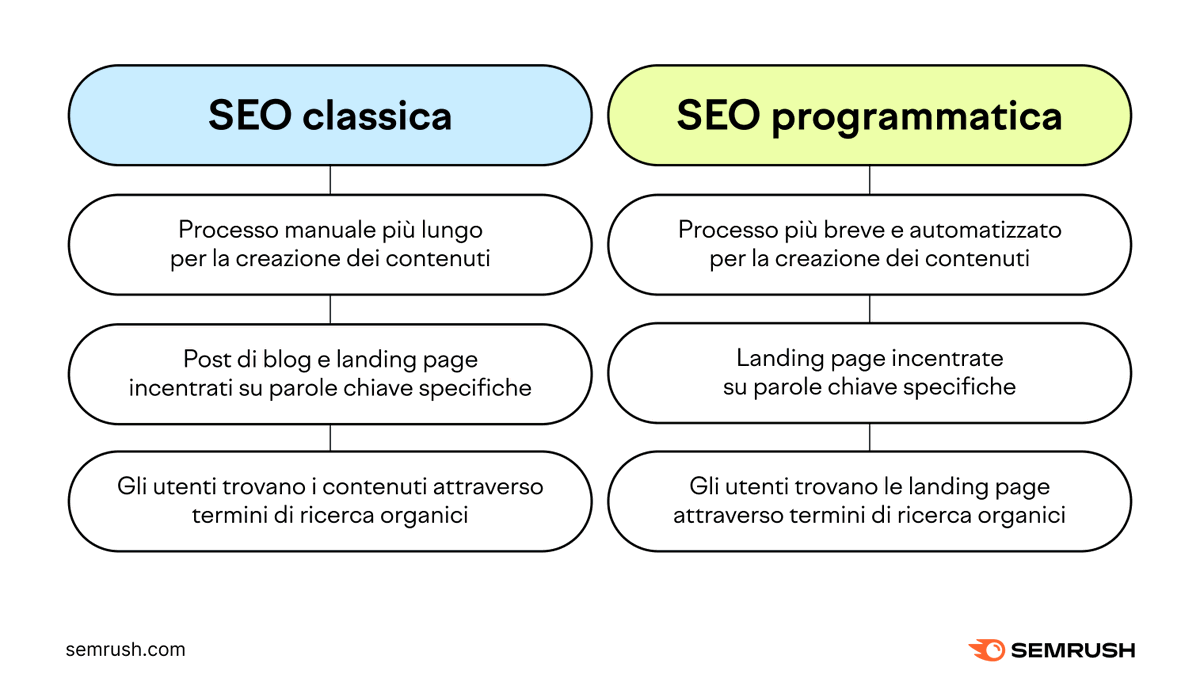 SEO classica

Processo manuale più lungo per la creazione dei contenuti

Post di blog e landing page incentrati su parole chiave specifiche

Gli utenti trovano i contenuti attraverso termini di ricerca organici

SEO programmatica

Processo più breve e automatizzato per la creazione dei contenuti

Landing page incentrate su parole chiave specifiche

Gli utenti trovano le landing page attraverso termini di ricerca organici

semrush.com

SEMRUSH